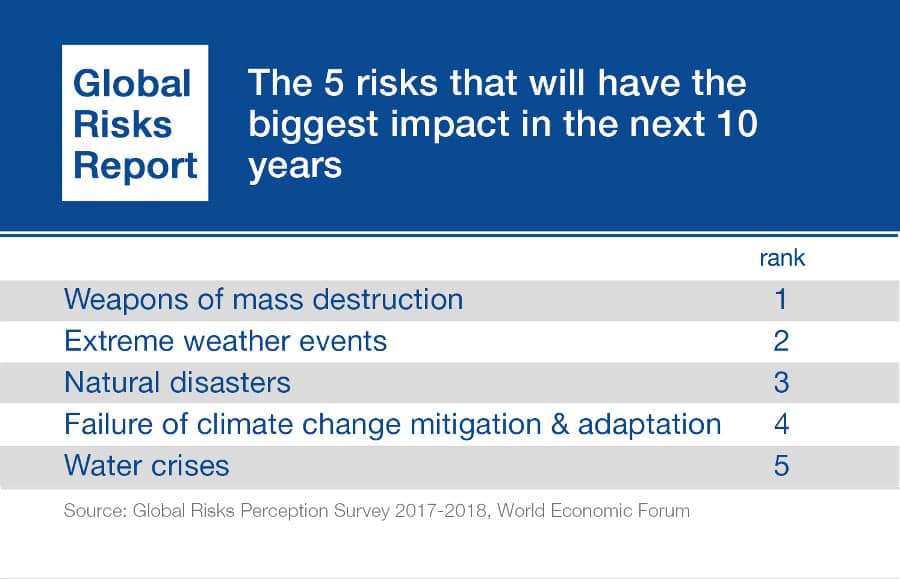 Global Risks Report

The 5 risks that will have the biggest impact in the next 10 years

| | rank |
|---|---|
| Weapons of mass destruction | 1 |
| Extreme weather events | 2 |
| Natural disasters | 3 |
| Failure of climate change mitigation & adaptation | 4 |
| Water crises | 5 |

Source: Global Risks Perception Survey 2017-2018, World Economic Forum